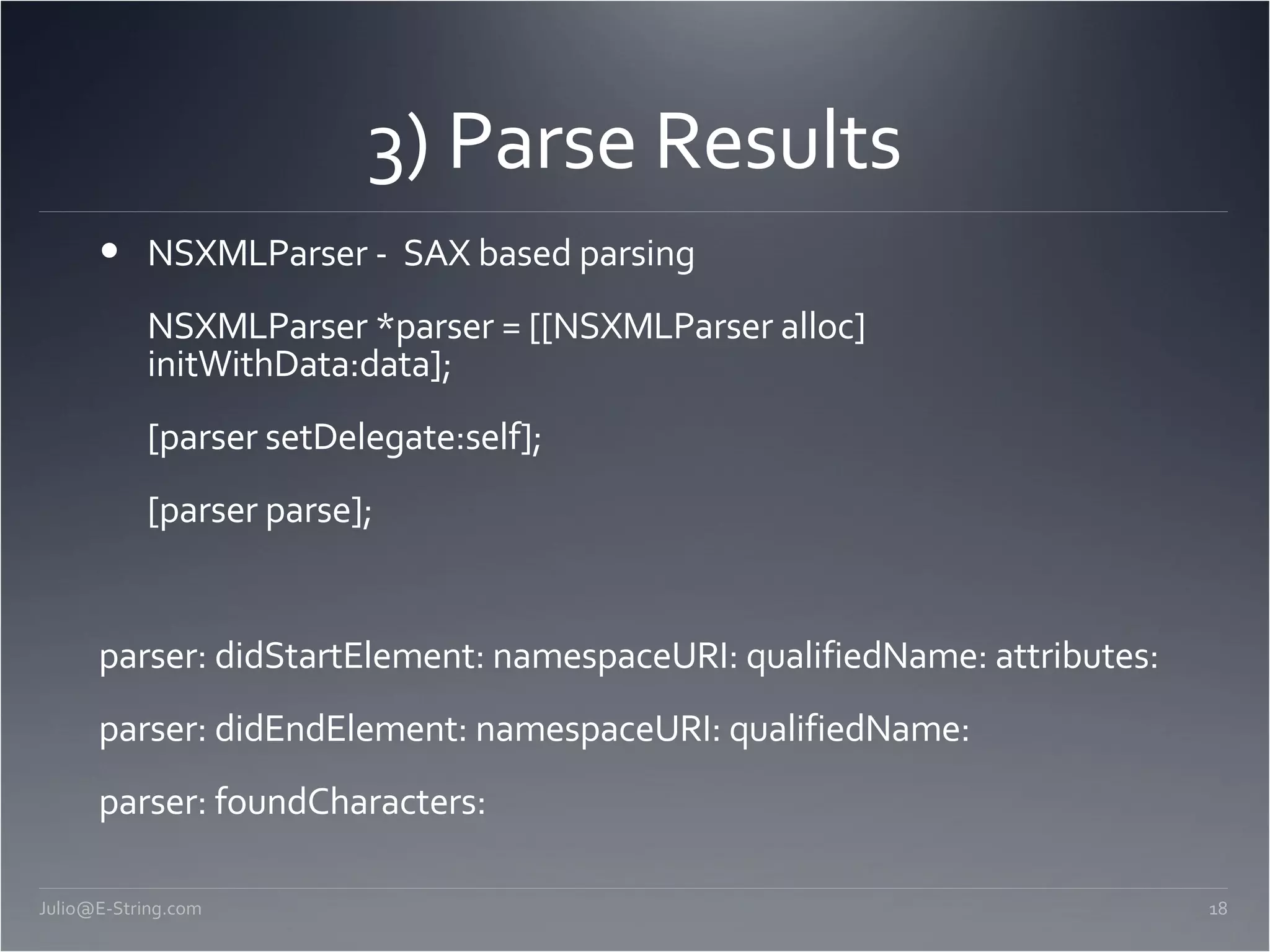 3) Parse Results

• NSXMLParser - SAX based parsing

NSXMLParser *parser = [[NSXMLParser alloc] initWithData:data];

[parser setDelegate:self];

[parser parse];

parser: didStartElement: namespaceURI: qualifiedName: attributes:

parser: didEndElement: namespaceURI: qualifiedName:

parser: foundCharacters:

Julio@E-String.com

18